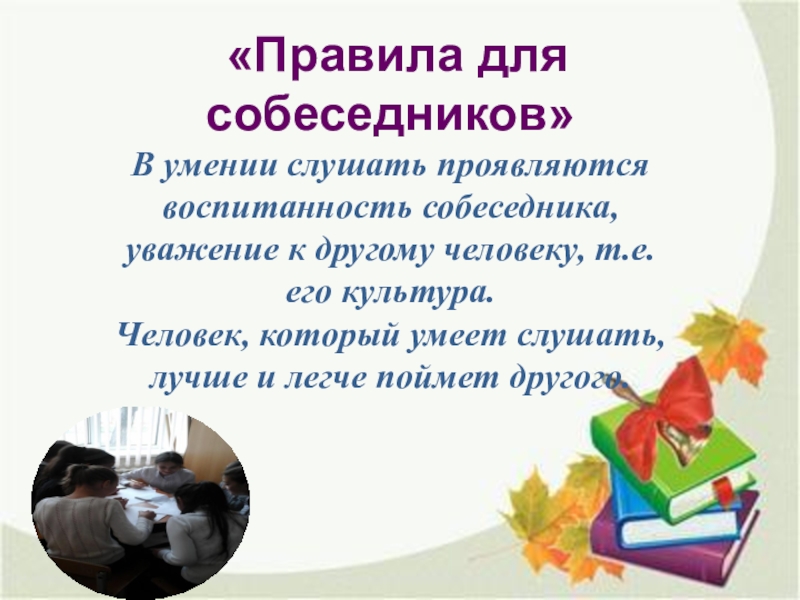 «Правила для собеседников»

В умении слушать проявляются воспитанность собеседника, уважение к другому человеку, т.е. его культура.
Человек, который умеет слушать, лучше и легче поймет другого.